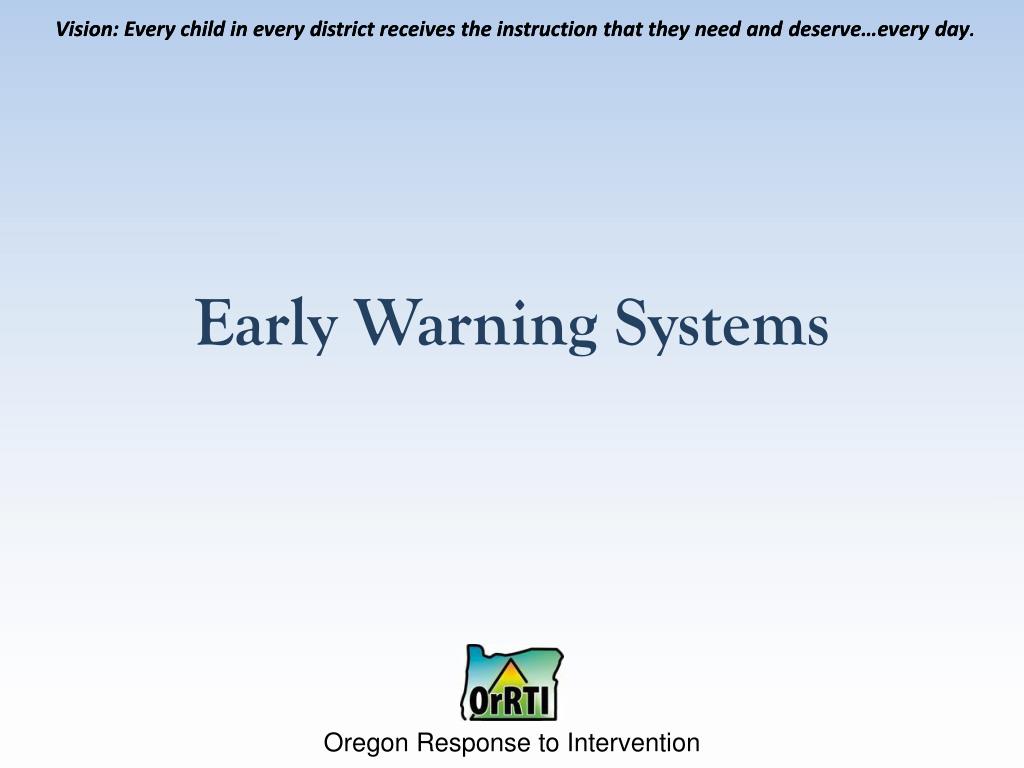 Vision: Every child in every district receives the instruction that they need and deserve…every day.

Early Warning Systems

OrRTI

Oregon Response to Intervention